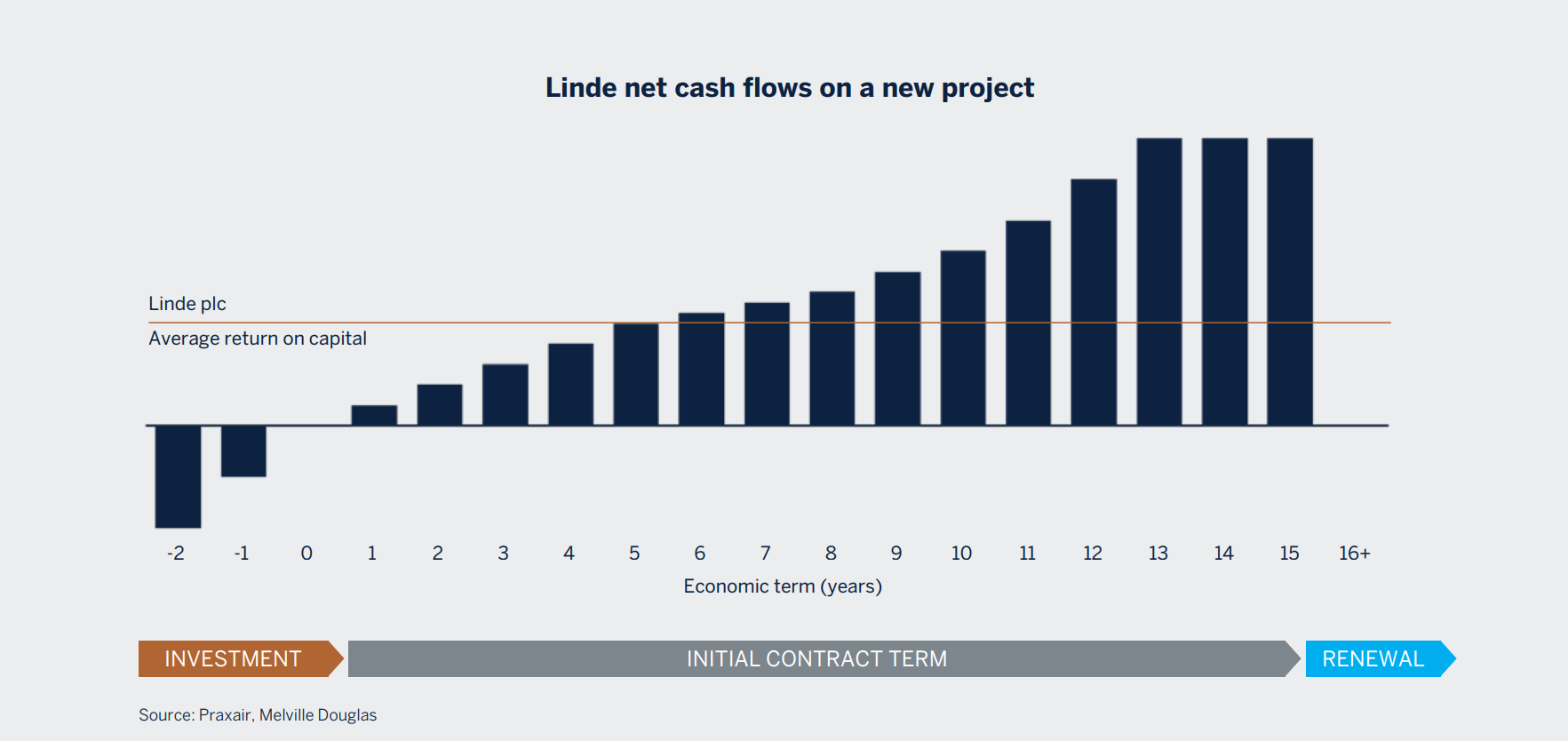 Linde net cash flows on a new project

Linde plc

Average return on capital

-2 -1 0 1 2 3 4 5 6 7 8 9 10 11 12 13 14 15 16+

Economic term (years)

INVESTMENT

INITIAL CONTRACT TERM

RENEWAL

Source: Praxair, Melville Douglas